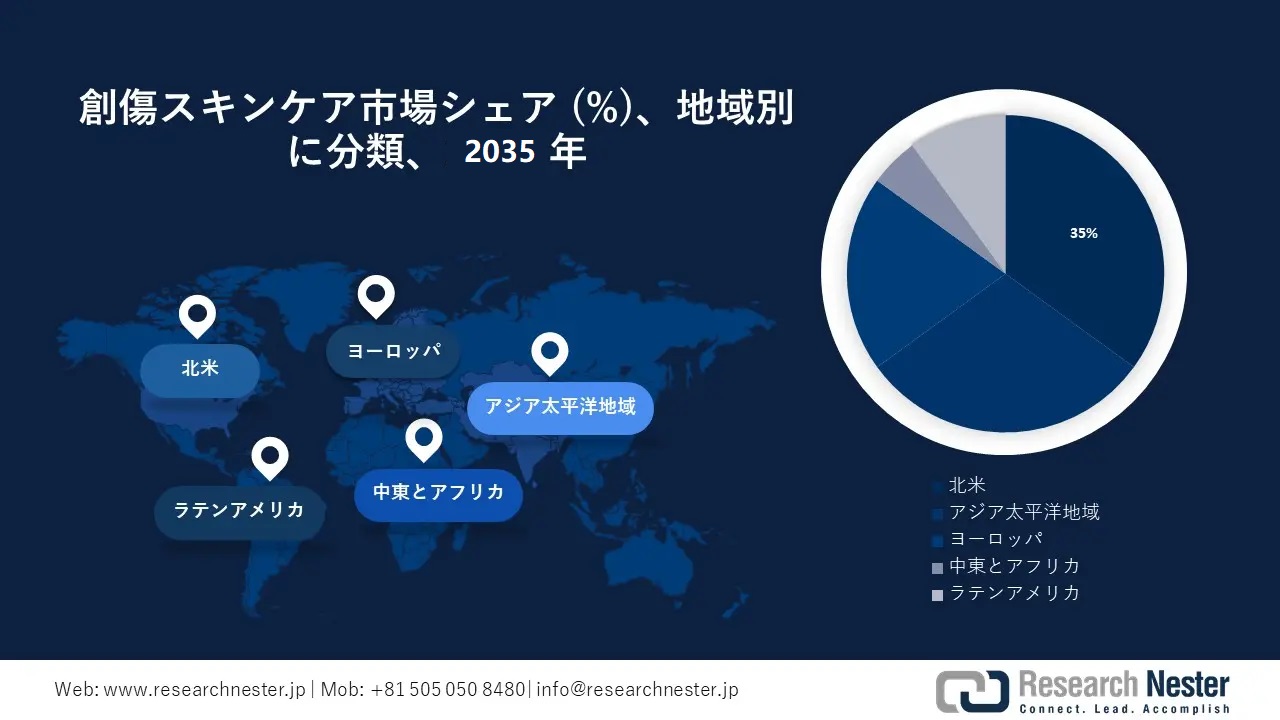 創傷スキンケア市場シェア (%)、地域別に分類、 2035 年

北米

ヨーロッパ

アジア太平洋地域

ラテンアメリカ

中東とアフリカ

35%

北米
アジア太平洋地域
ヨーロッパ
中東とアフリカ
ラテンアメリカ

Web: www.researchnester.jp | Mob: +81 505 050 8480| info@researchnester.jp

Research Nester
Connect. Lead. Accomplish